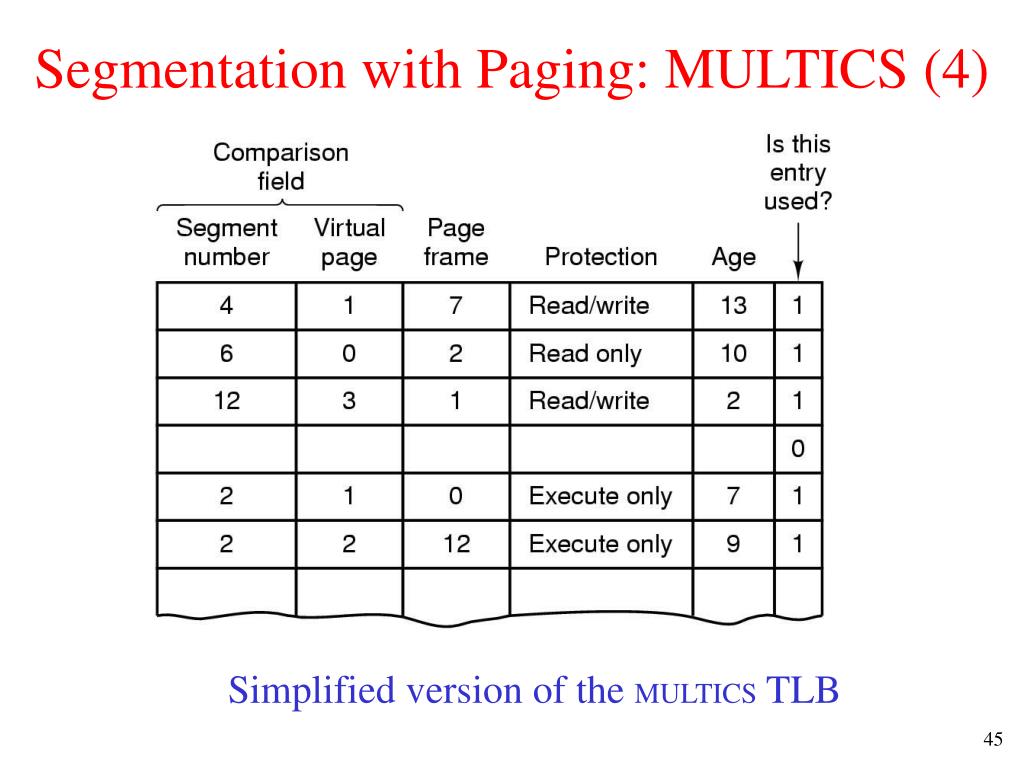 Segmentation with Paging: MULTICS (4)

Comparison field

| Segment number | Virtual page | Page frame | Protection | Age | Is this entry used? |
|---|---|---|---|---|---|
| 4 | 1 | 7 | Read/write | 13 | 1 |
| 6 | 0 | 2 | Read only | 10 | 1 |
| 12 | 3 | 1 | Read/write | 2 | 1 |
| | | | | | 0 |
| 2 | 1 | 0 | Execute only | 7 | 1 |
| 2 | 2 | 12 | Execute only | 9 | 1 |
| | | | | | |

Simplified version of the MULTICS TLB

45